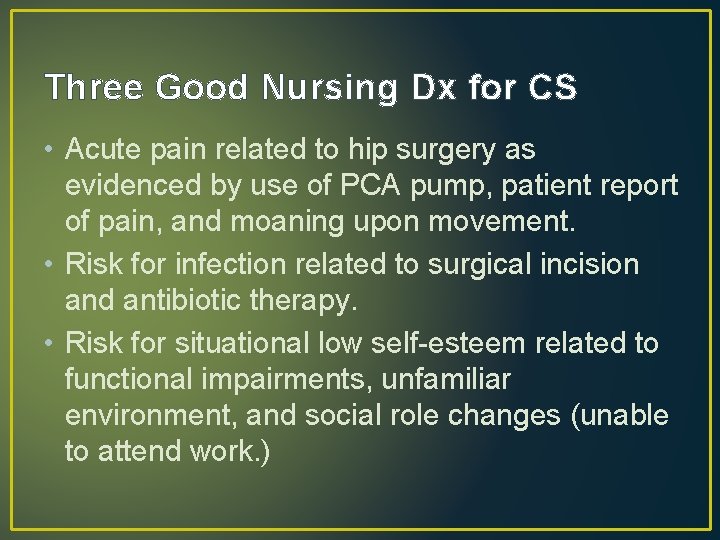 Three Good Nursing Dx for CS

• Acute pain related to hip surgery as evidenced by use of PCA pump, patient report of pain, and moaning upon movement.
• Risk for infection related to surgical incision and antibiotic therapy.
• Risk for situational low self-esteem related to functional impairments, unfamiliar environment, and social role changes (unable to attend work.)